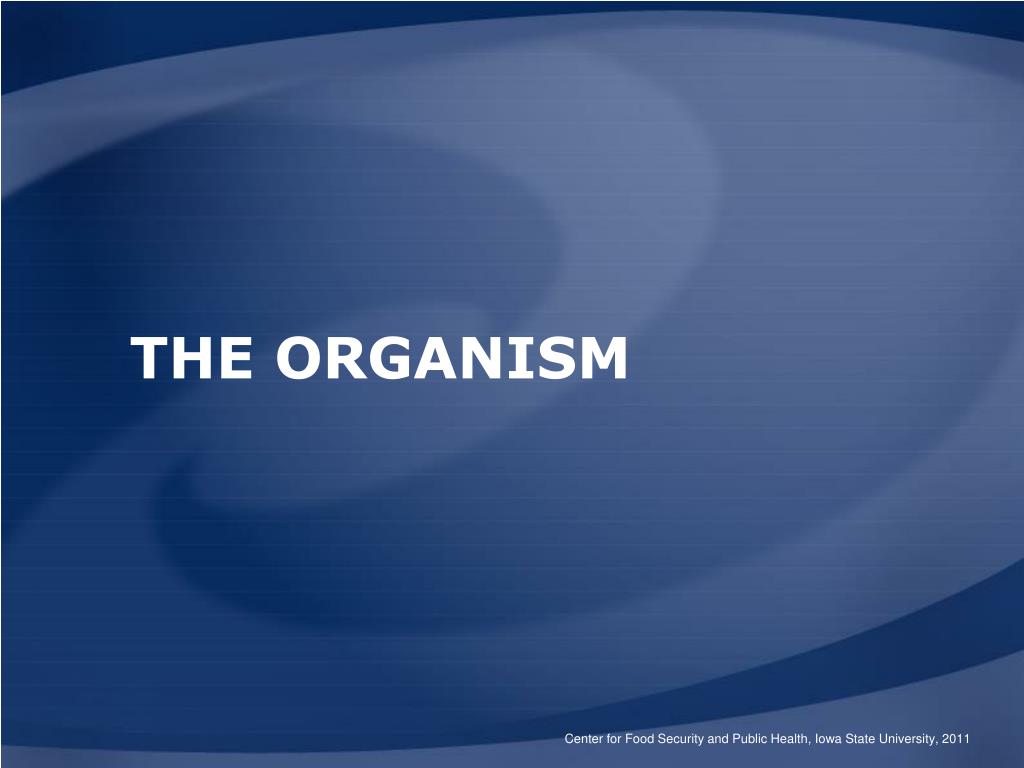 THE ORGANISM

Center for Food Security and Public Health, Iowa State University, 2011